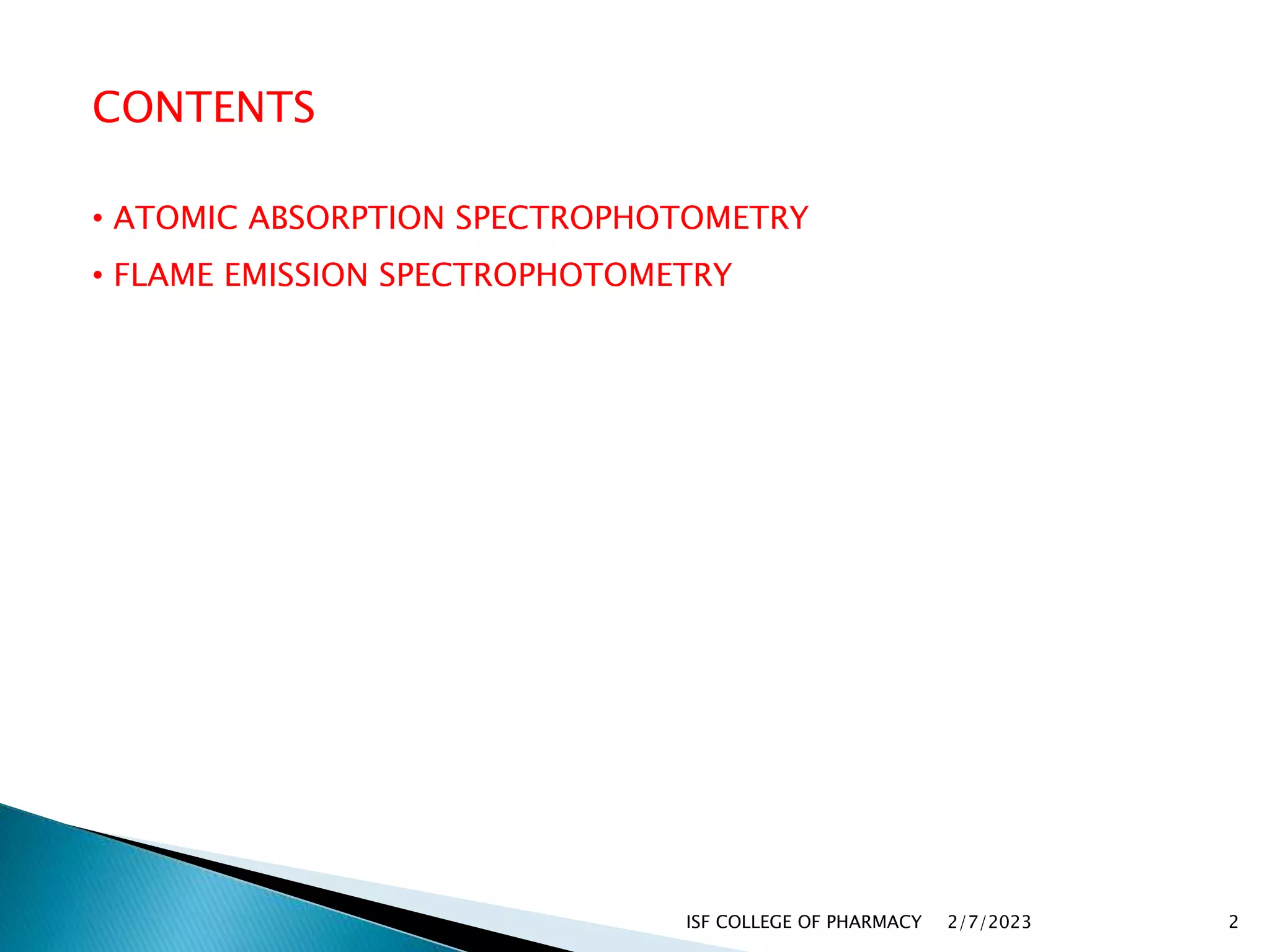 CONTENTS

• ATOMIC ABSORPTION SPECTROPHOTOMETRY

• FLAME EMISSION SPECTROPHOTOMETRY

ISF COLLEGE OF PHARMACY 2/7/2023 2